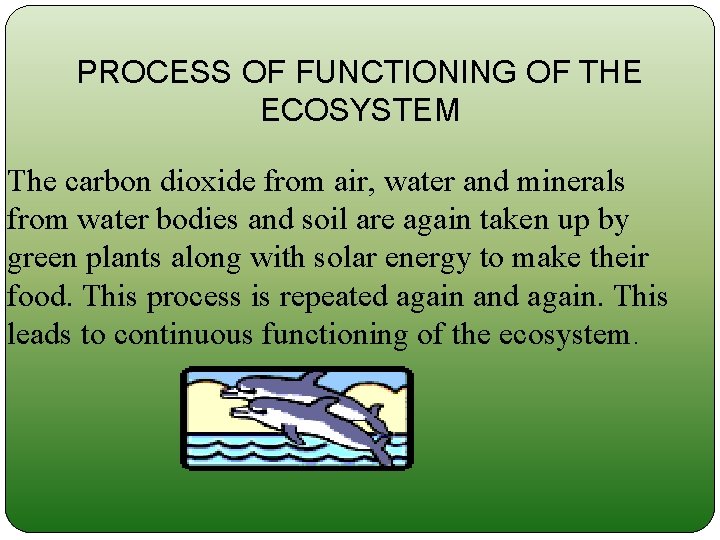 PROCESS OF FUNCTIONING OF THE ECOSYSTEM

The carbon dioxide from air, water and minerals from water bodies and soil are again taken up by green plants along with solar energy to make their food. This process is repeated again and again. This leads to continuous functioning of the ecosystem.